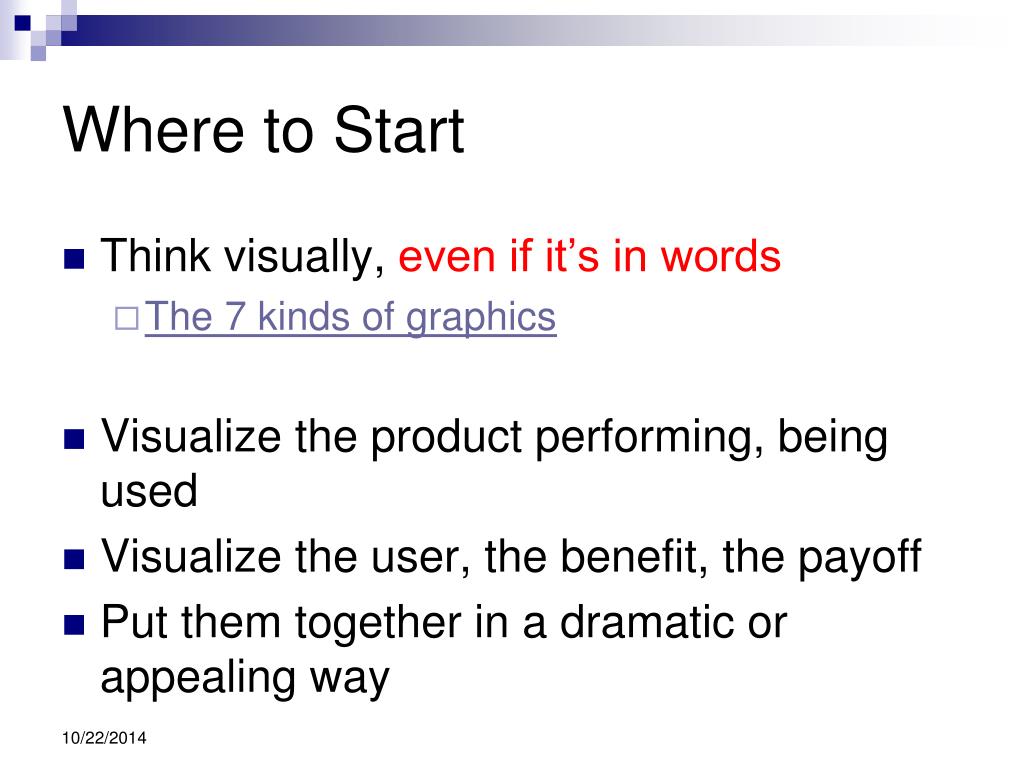 Where to Start

Think visually, even if it’s in words

The 7 kinds of graphics

Visualize the product performing, being used

Visualize the user, the benefit, the payoff

Put them together in a dramatic or appealing way

10/22/2014